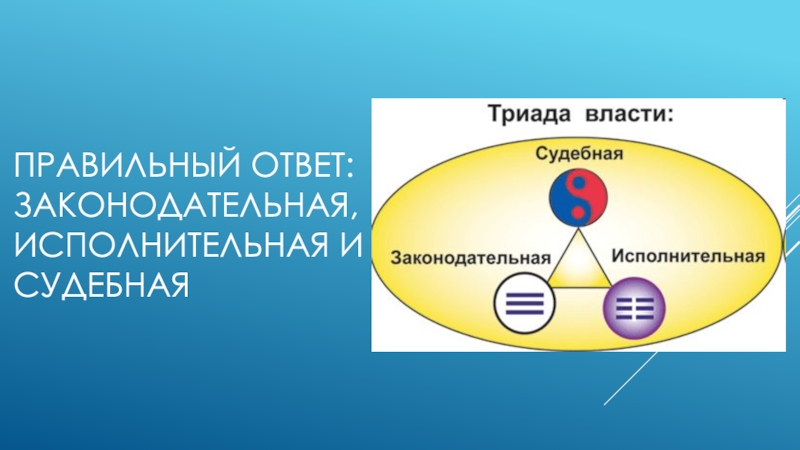 ПРАВИЛЬНЫЙ ОТВЕТ: ЗАКОНОДАТЕЛЬНАЯ, ИСПОЛНИТЕЛЬНАЯ И СУДЕБНАЯ

Триада власти:

Судебная

Законодательная

Исполнительная